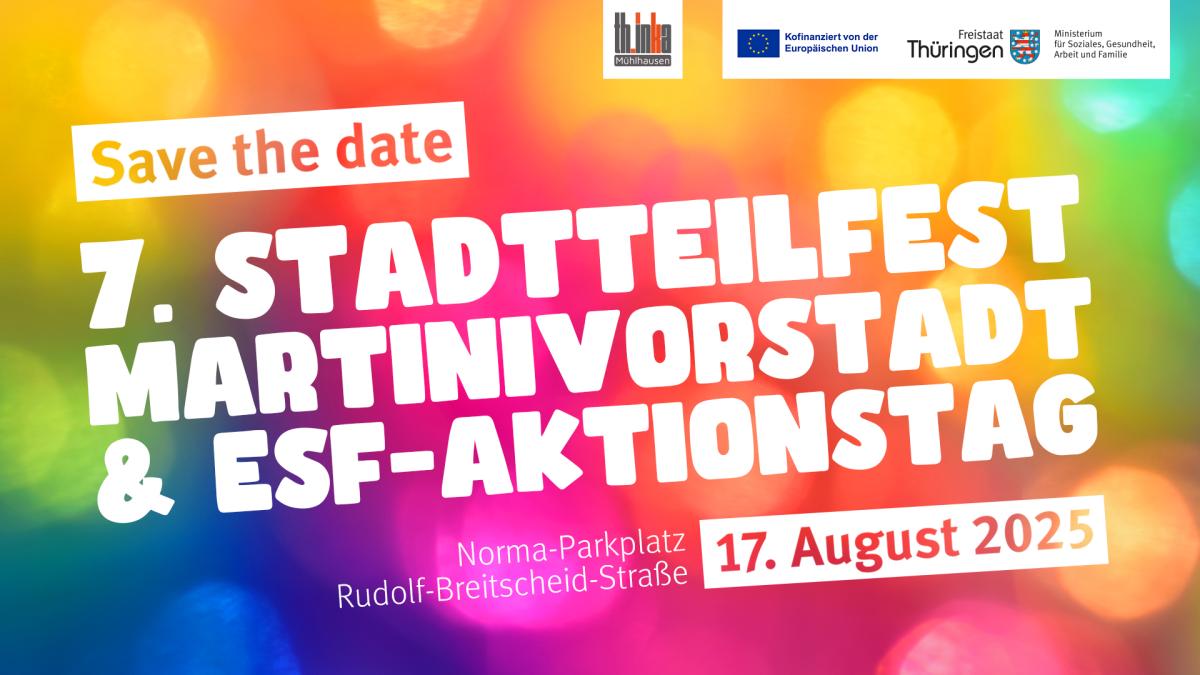 th.inka
Mühlhausen

Kofinanziert von der Europäischen Union

Freistaat Thüringen

Ministerium für Soziales, Gesundheit, Arbeit und Familie

Save the date

7. STADTTEILFEST MARTINIVORSTADT & ESF-AKTIONSTAG

Norma-Parkplatz
Rudolf-Breitscheid-Straße

17. August 2025